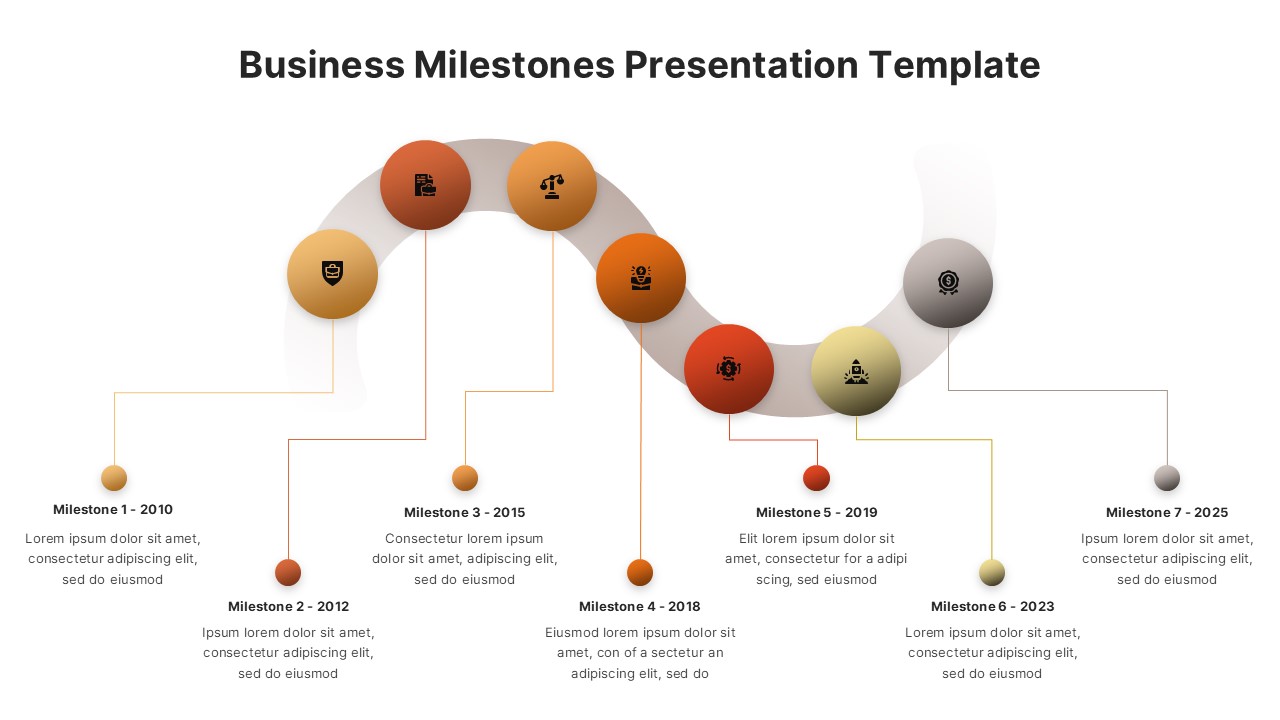 Business Milestones Presentation Template

Milestone 1 - 2010

Lorem ipsum dolor sit amet, consectetur adipiscing elit, sed do eiusmod

Milestone 2 - 2012

Ipsum lorem dolor sit amet, consectetur adipiscing elit, sed do eiusmod

Milestone 3 - 2015

Consectetur lorem ipsum dolor sit amet, adipiscing elit, sed do eiusmod

Milestone 4 - 2018

Eiusmod lorem ipsum dolor sit amet, con of a sectetur an adipiscing elit, sed do

Milestone 5 - 2019

Elit lorem ipsum dolor sit amet, consectetur for a adipi scing, sed eiusmod

Milestone 6 - 2023

Lorem ipsum dolor sit amet, consectetur adipiscing elit, sed do eiusmod

Milestone 7 - 2025

Ipsum lorem dolor sit amet, consectetur adipiscing elit, sed do eiusmod